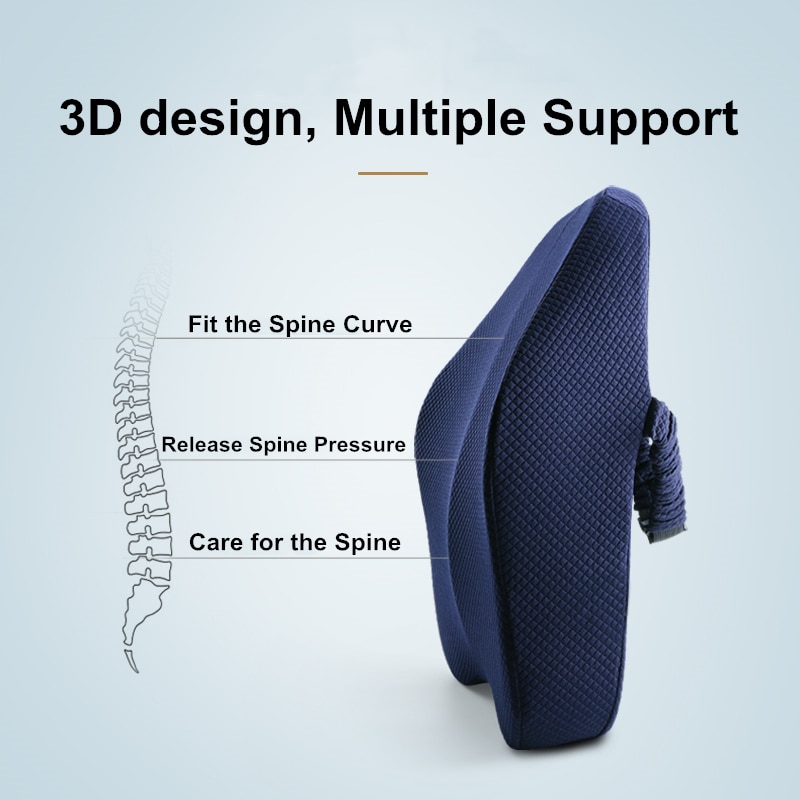 3D design, Multiple Support

Fit the Spine Curve

Release Spine Pressure

Care for the Spine